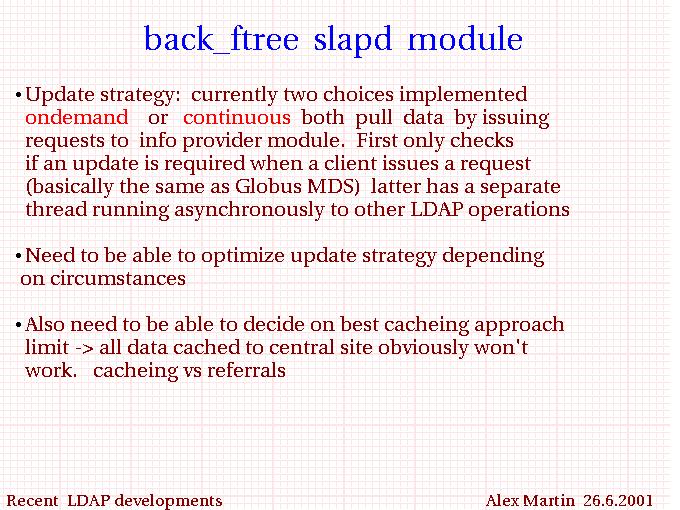 back_ftree slapd module

• Update strategy: currently two choices implemented ondemand or continuous both pull data by issuing requests to info provider module. First only checks if an update is required when a client issues a request (basically the same as Globus MDS) latter has a separate thread running asynchronously to other LDAP operations

• Need to be able to optimize update strategy depending on circumstances

• Also need to be able to decide on best cacheing approach limit -> all data cached to central site obviously won't work. cacheing vs referrals

Recent LDAP developments

Alex Martin 26.6.2001